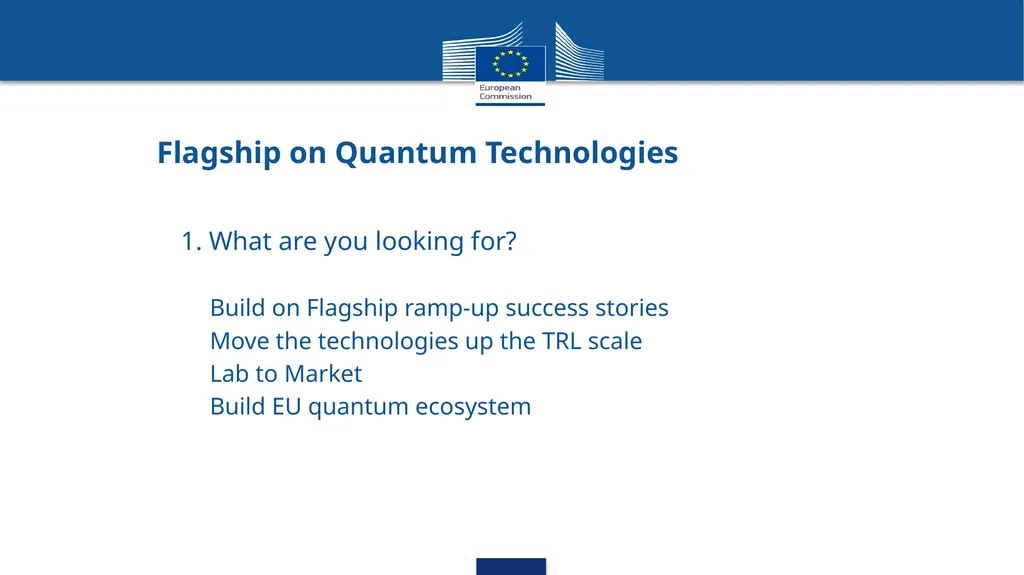 European Commission

Flagship on Quantum Technologies

1. What are you looking for?

Build on Flagship ramp-up success stories
Move the technologies up the TRL scale
Lab to Market
Build EU quantum ecosystem